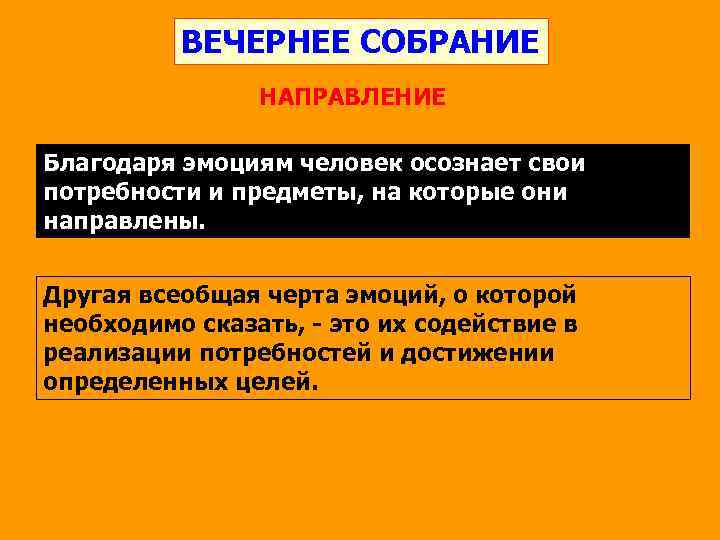 ВЕЧЕРНЕЕ СОБРАНИЕ

НАПРАВЛЕНИЕ

Благодаря эмоциям человек осознает свои потребности и предметы, на которые они направлены.

Другая всеобщая черта эмоций, о которой необходимо сказать, - это их содействие в реализации потребностей и достижении определенных целей.